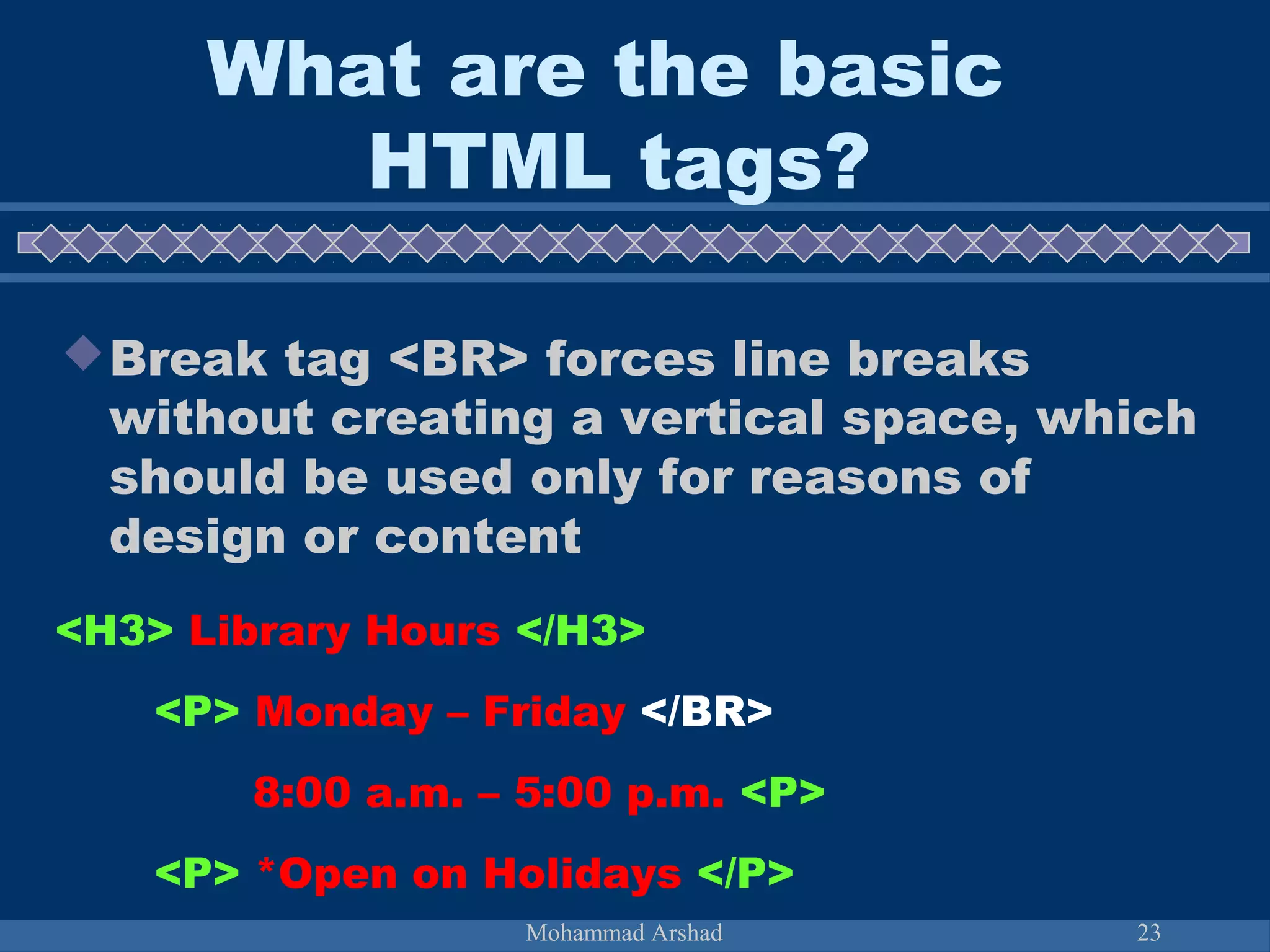 What are the basic HTML tags?

Break tag <BR> forces line breaks without creating a vertical space, which should be used only for reasons of design or content

<H3> Library Hours </H3>

<P> Monday – Friday </BR>

8:00 a.m. – 5:00 p.m. <P>

<P> *Open on Holidays </P>

Mohammad Arshad

23